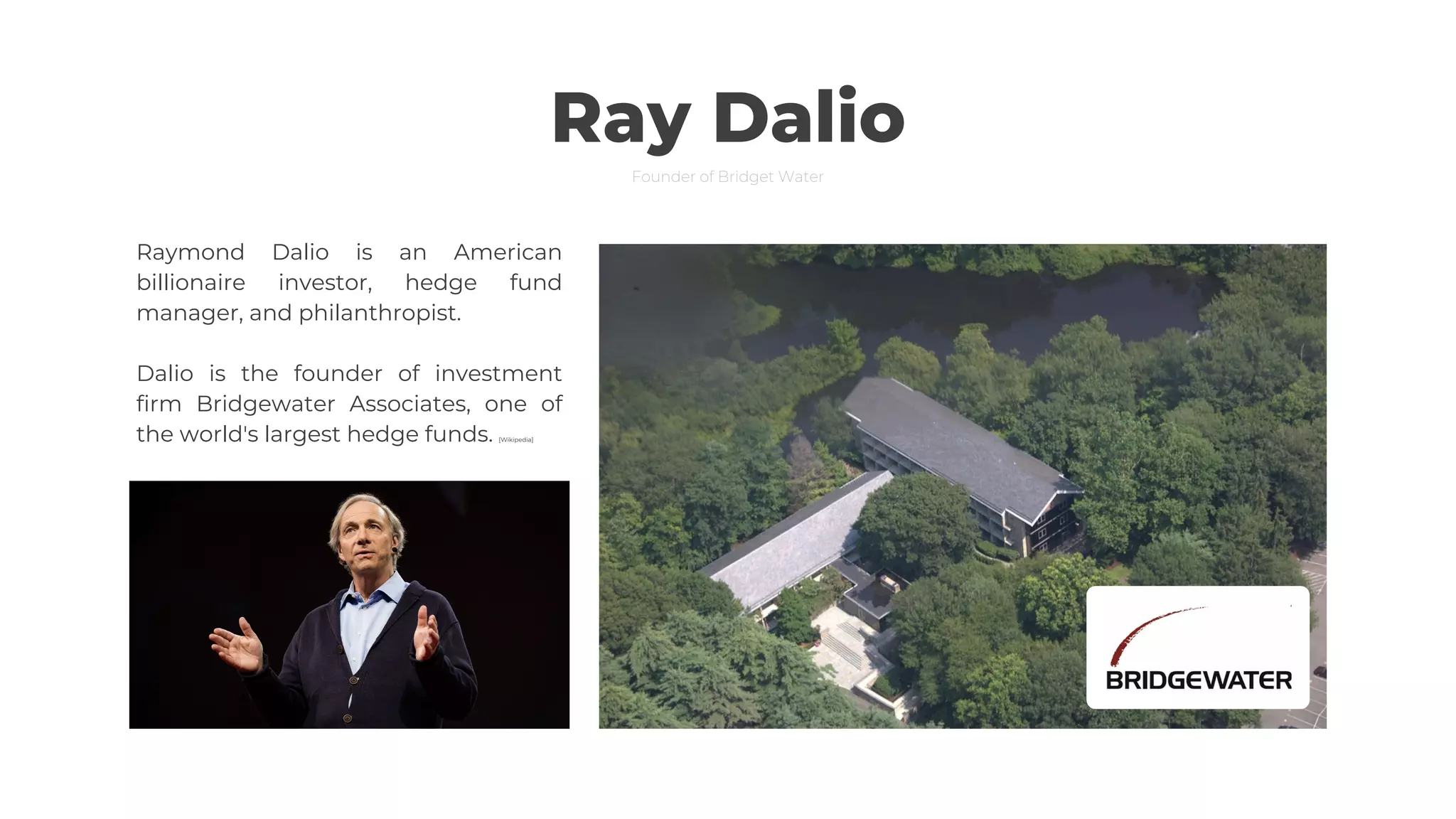 Ray Dalio

Founder of Bridget Water

Raymond Dalio is an American billionaire investor, hedge fund manager, and philanthropist.

Dalio is the founder of investment firm Bridgewater Associates, one of the world's largest hedge funds. [Wikipedia]

BRIDGEWATER